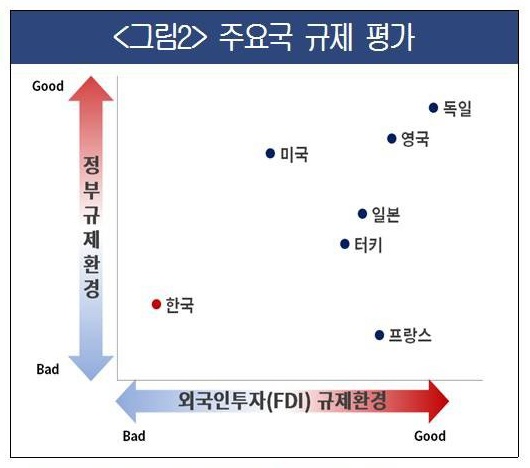 <그림2> 주요국 규제 평가

Good

정부규제환경

Bad

독일

영국

미국

일본

터키

한국

프랑스

외국인투자(FDI) 규제환경

Bad

Good